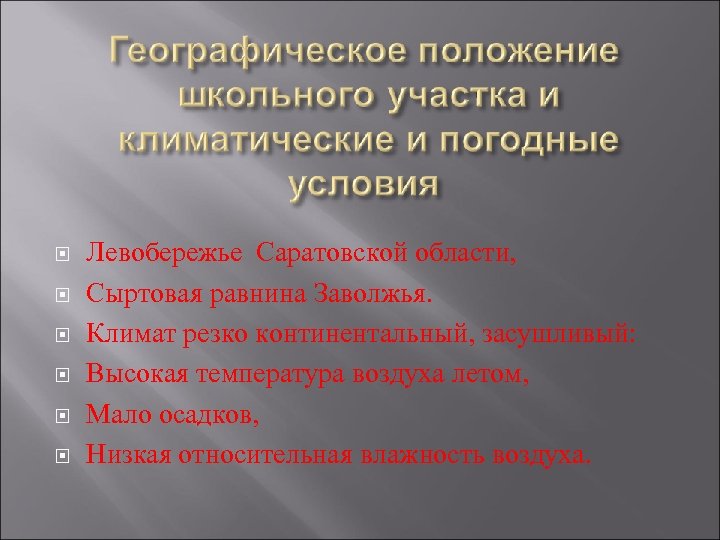 Географическое положение школьного участка и климатические и погодные условия

Левобережье Саратовской области,
Сыртовая равнина Заволжья.
Климат резко континентальный, засушливый:
Высокая температура воздуха летом,
Мало осадков,
Низкая относительная влажность воздуха.